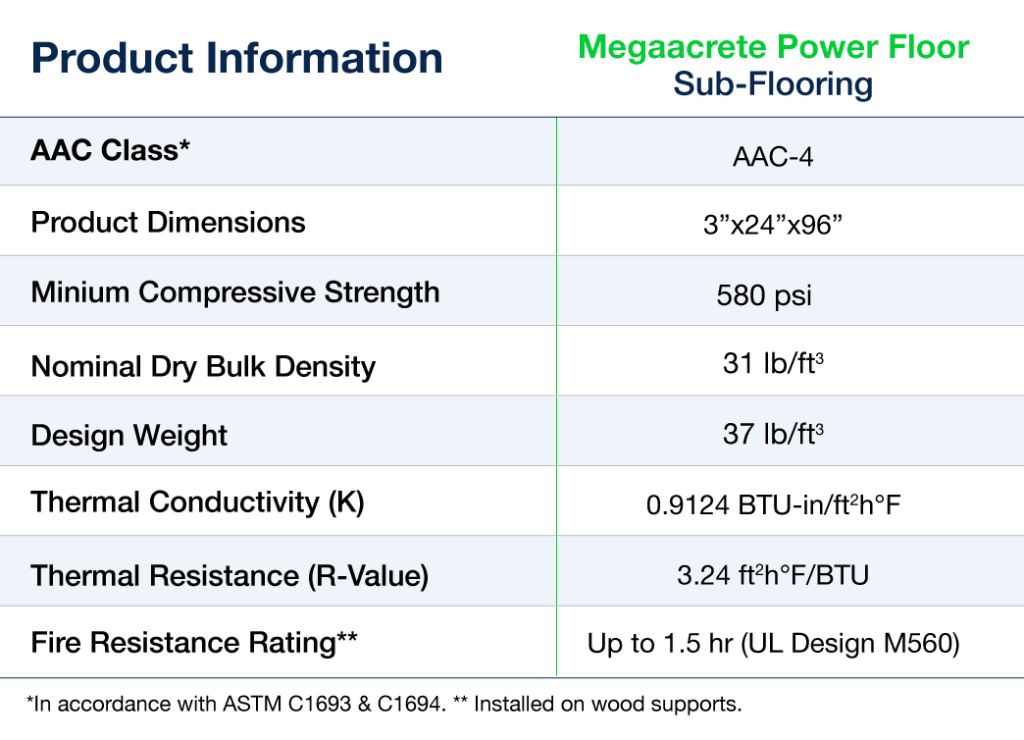 | Product Information | Megaacrete Power Floor Sub-Flooring |
|---|---|
| AAC Class* | AAC-4 |
| Product Dimensions | 3”x24”x96” |
| Minium Compressive Strength | 580 psi |
| Nominal Dry Bulk Density | 31 lb/ft$^3$ |
| Design Weight | 37 lb/ft$^3$ |
| Thermal Conductivity (K) | 0.9124 BTU-in/ft$^2$h°F |
| Thermal Resistance (R-Value) | 3.24 ft$^2$h°F/BTU |
| Fire Resistance Rating** | Up to 1.5 hr (UL Design M560) |

*In accordance with ASTM C1693 & C1694. ** Installed on wood supports.